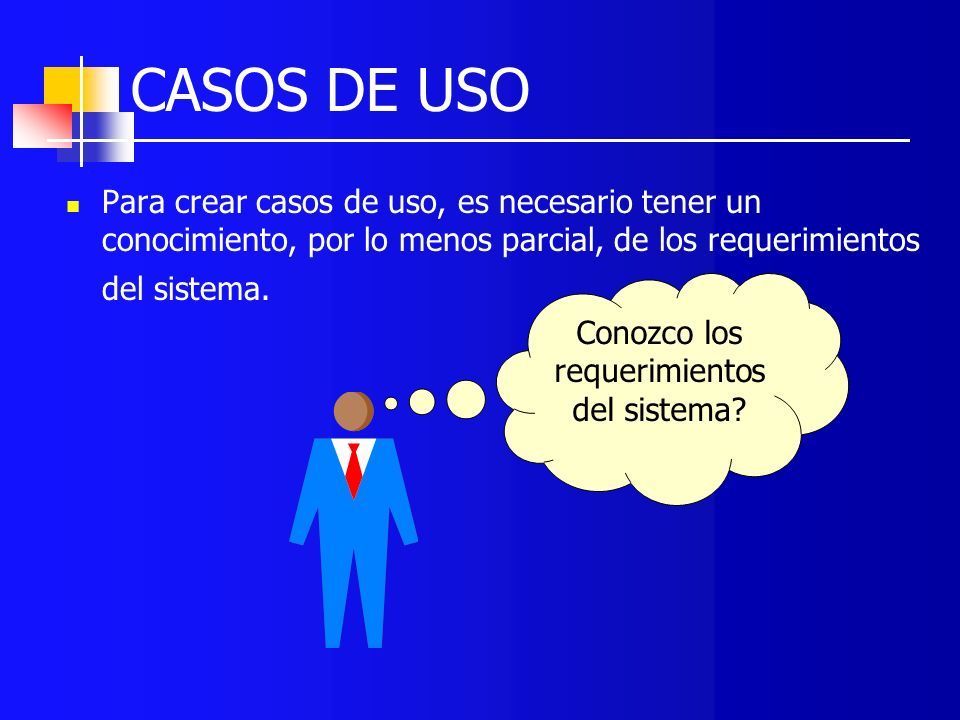 CASOS DE USO

Para crear casos de uso, es necesario tener un conocimiento, por lo menos parcial, de los requerimientos del sistema.

Conozco los requerimientos del sistema?